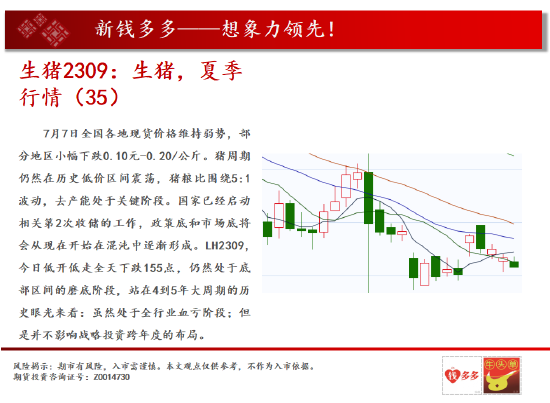 新钱多多——想象力领先！

生猪2309：生猪，夏季行情（35）

7月7日全国各地现货价格维持弱势，部分地区小幅下跌0.10元-0.20/公斤。猪周期仍然在历史低价区间震荡，猪粮比围绕5:1波动，去产能处于关键阶段。国家已经启动相关第2次收储的工作，政策底和市场底将会从现在开始在混沌中逐渐形成。LH2309，今日低开低走全天下跌155点，仍然处于底部区间的磨底阶段，站在4到5年大周期的历史眼光来看：虽然处于全行业血亏阶段；但是并不影响战略投资跨年度的布局。

风险揭示：期市有风险，入市需谨慎。本文观点仅供参考，不作为入市依据。
期货投资咨询证号：Z0014730

钱多多

牛头单